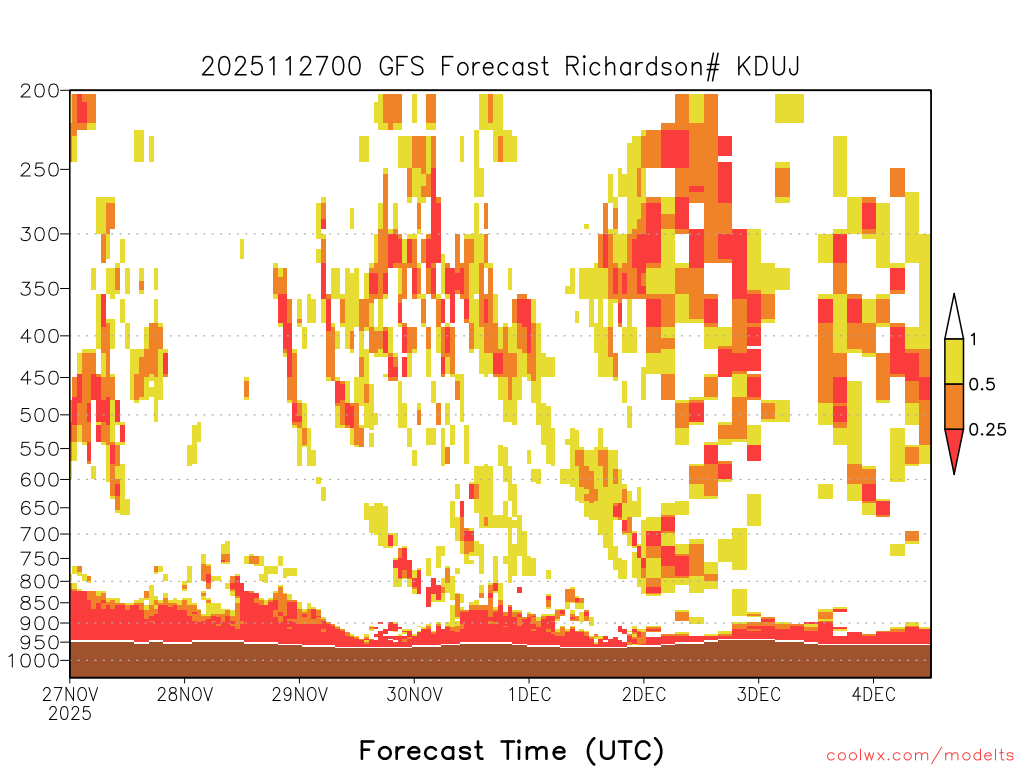 2025112700 GFS Forecast Richardson# KDUJ

200
250
300
350
400
450
500
550
600
650
700
750
800
850
900
950
1000

1
0.5
0.25

27NOV
2025
28NOV
29NOV
30NOV
1DEC
2DEC
3DEC
4DEC

Forecast Time (UTC)

coolwx.com/modelts